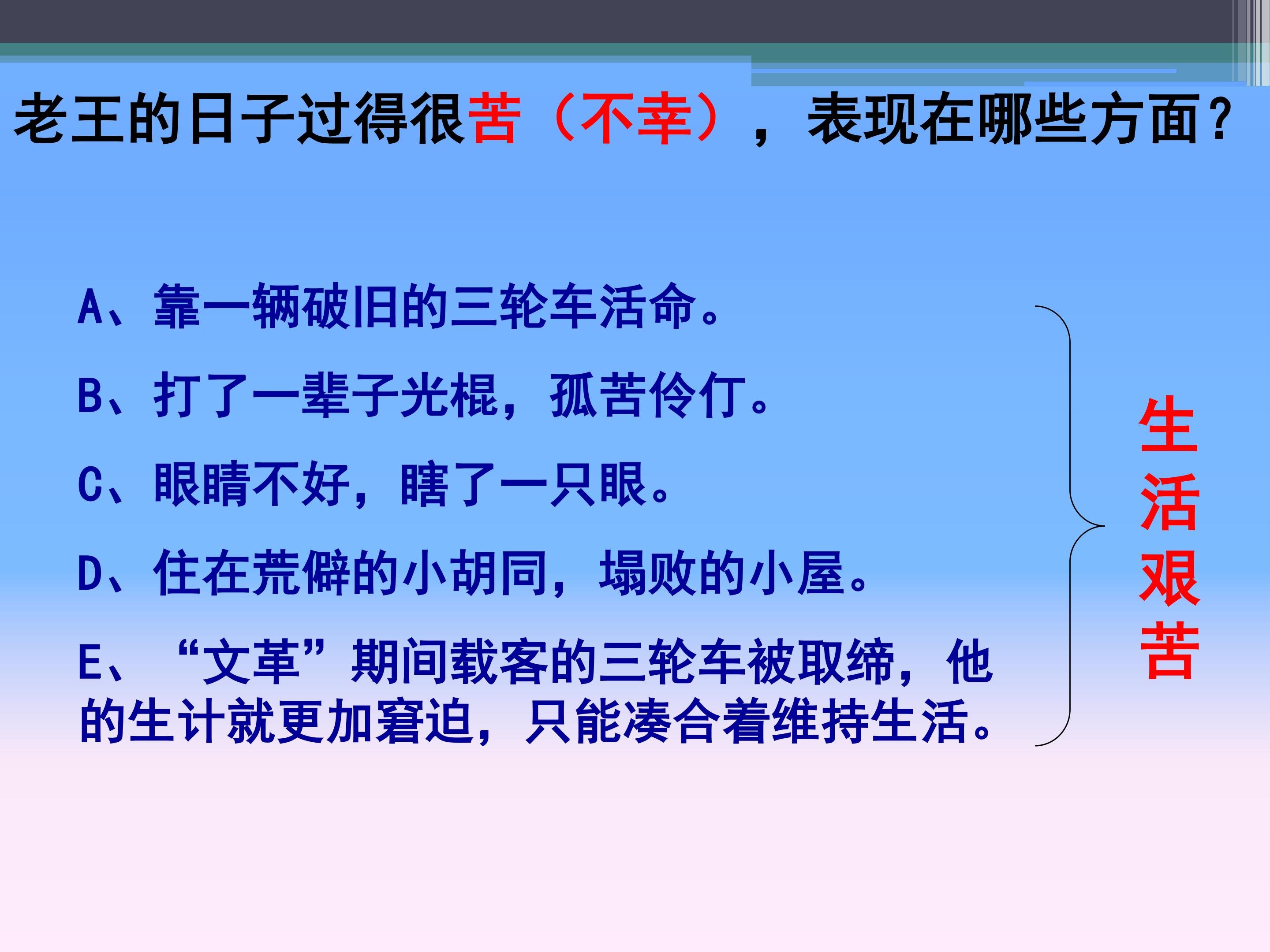 老王的日子过得很苦（不幸），表现在哪些方面？

A、靠一辆破旧的三轮车活命。

B、打了一辈子光棍，孤苦伶仃。

C、眼睛不好，瞎了一只眼。

D、住在荒僻的小胡同，塌败的小屋。

E、“文革”期间载客的三轮车被取缔，他的生计就更加窘迫，只能凑合着维持生活。

生活艰苦